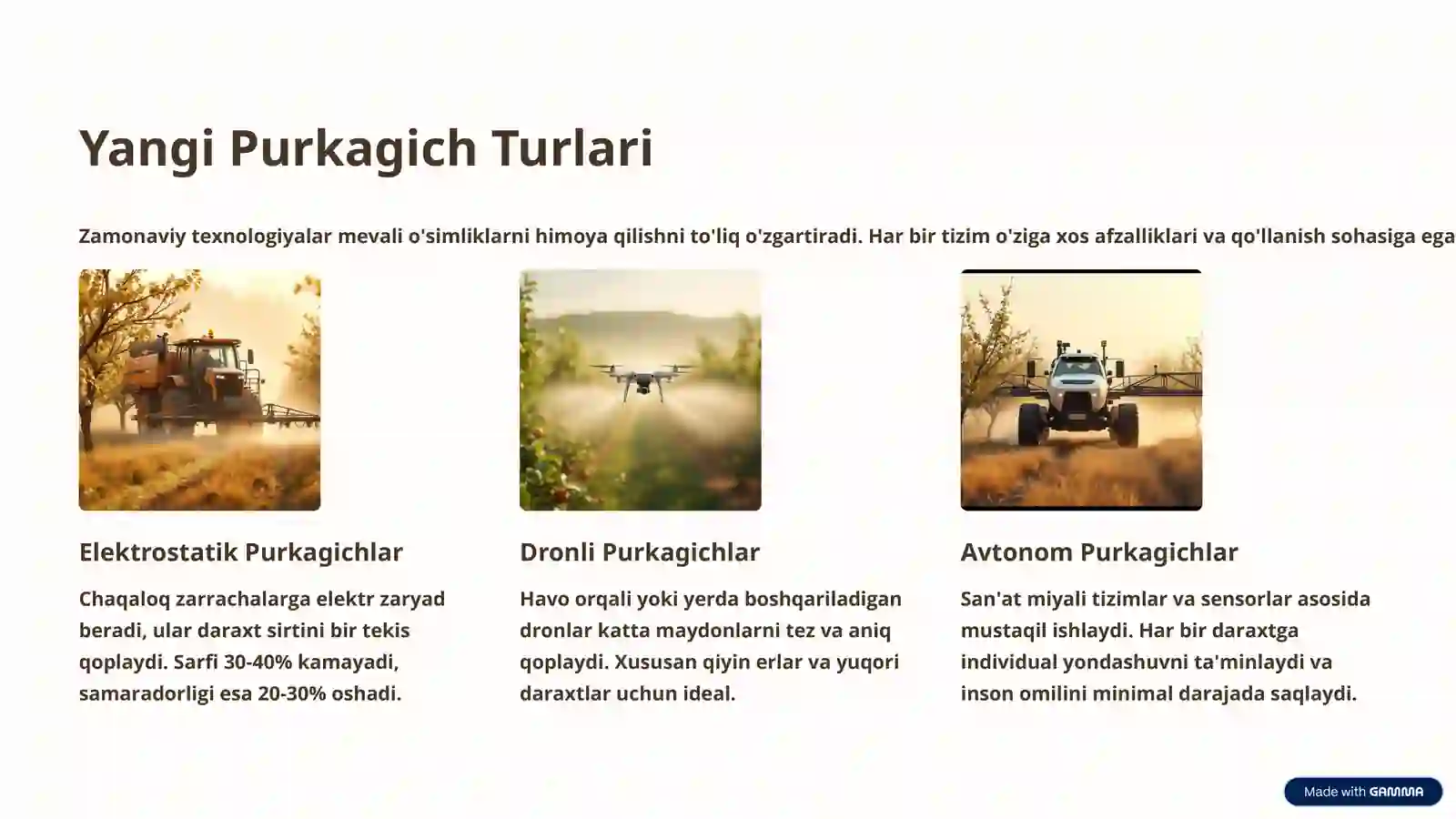 Yangi Purkagich Turlari

Zamonaviy texnologiyalar mevali o'simliklarni himoya qilishni to'liq o'zgartiradi. Har bir tizim o'ziga xos afzalliklari va qo'llanish sohasiga ega

Elektrostatik Purkagichlar

Chaqaloq zarrachalarga elektr zaryad beradi, ular daraxt sirtini bir tekis qoplaydi. Sarfi 30-40% kamayadi, samaradorligi esa 20-30% oshadi.

Dronli Purkagichlar

Havo orqali yoki yerda boshqariladigan dronlar katta maydonlarni tez va aniq qoplaydi. Xususan qiyin erlar va yuqori daraxtlar uchun ideal.

Avtonom Purkagichlar

San'at miyali tizimlar va sensorlar asosida mustaqil ishlaydi. Har bir daraxtga individual yondashuvni ta'minlaydi va inson omilini minimal darajada saqlaydi.

Made with GAMMA